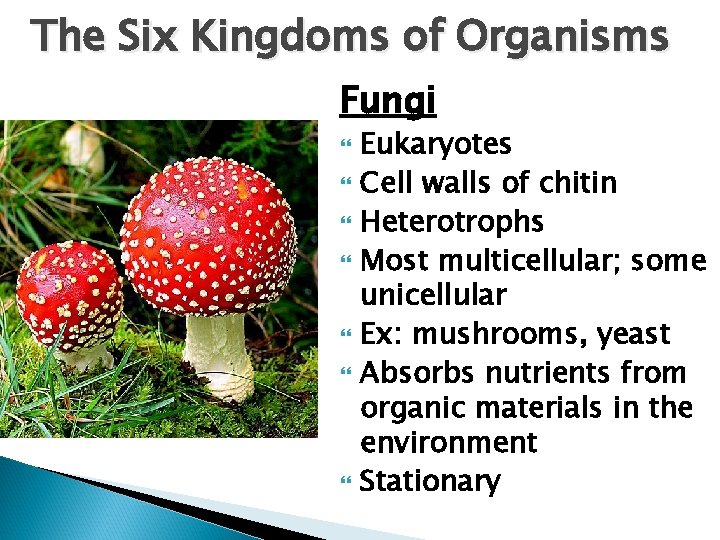 The Six Kingdoms of Organisms

Fungi

- Eukaryotes
- Cell walls of chitin
- Heterotrophs
- Most multicellular; some unicellular
- Ex: mushrooms, yeast
- Absorbs nutrients from organic materials in the environment
- Stationary